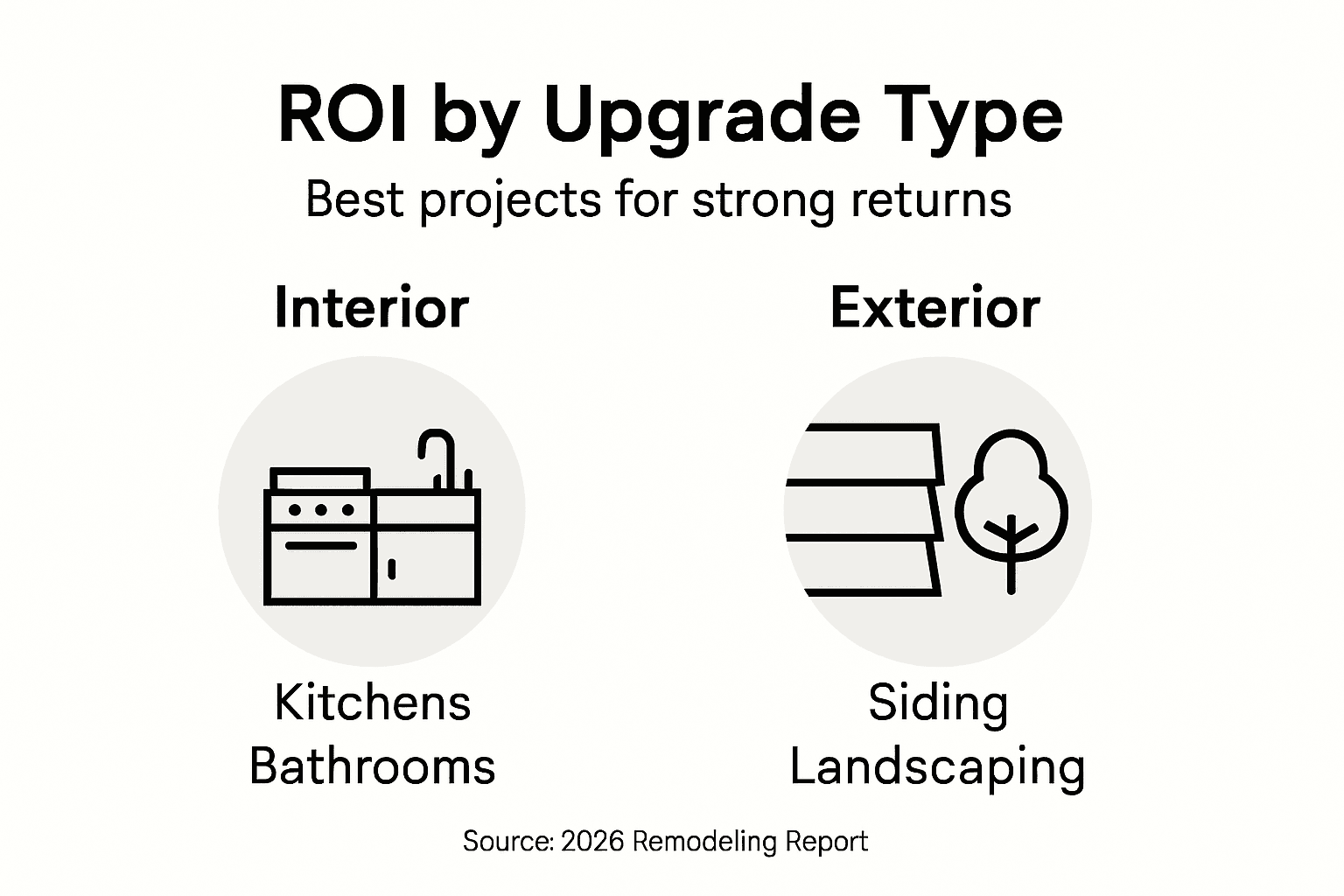 ROI by Upgrade Type

Best projects for strong returns

Interior

Kitchens
Bathrooms

Exterior

Siding
Landscaping

Source: 2026 Remodeling Report